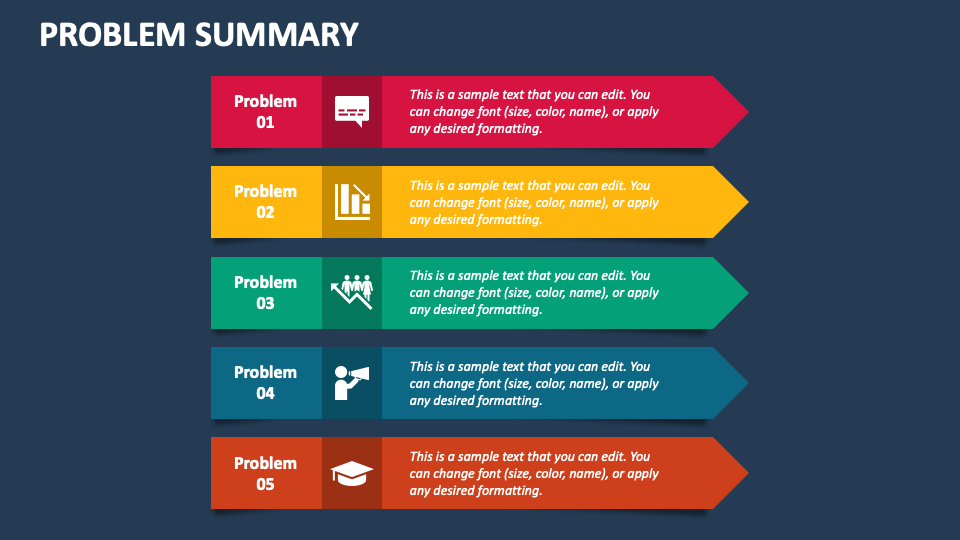 PROBLEM SUMMARY

Problem 01

This is a sample text that you can edit. You can change font (size, color, name), or apply any desired formatting.

Problem 02

This is a sample text that you can edit. You can change font (size, color, name), or apply any desired formatting.

Problem 03

This is a sample text that you can edit. You can change font (size, color, name), or apply any desired formatting.

Problem 04

This is a sample text that you can edit. You can change font (size, color, name), or apply any desired formatting.

Problem 05

This is a sample text that you can edit. You can change font (size, color, name), or apply any desired formatting.